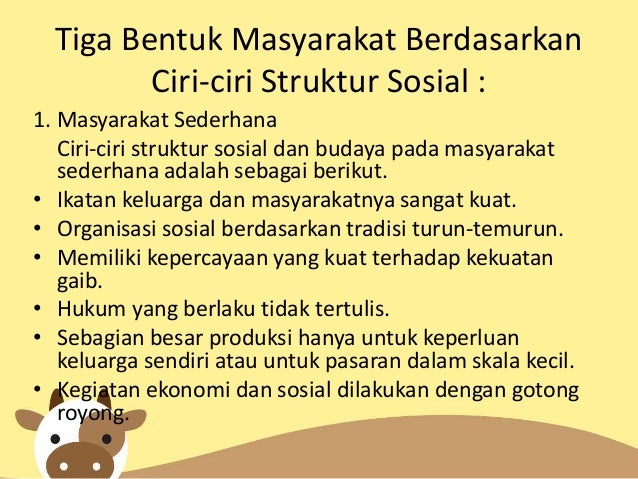 Tiga Bentuk Masyarakat Berdasarkan Ciri-ciri Struktur Sosial :

1. Masyarakat Sederhana

Ciri-ciri struktur sosial dan budaya pada masyarakat sederhana adalah sebagai berikut.

• Ikatan keluarga dan masyarakatnya sangat kuat.
• Organisasi sosial berdasarkan tradisi turun-temurun.
• Memiliki kepercayaan yang kuat terhadap kekuatan gaib.
• Hukum yang berlaku tidak tertulis.
• Sebagian besar produksi hanya untuk keperluan keluarga sendiri atau untuk pasaran dalam skala kecil.
• Kegiatan ekonomi dan sosial dilakukan dengan gotong royong.